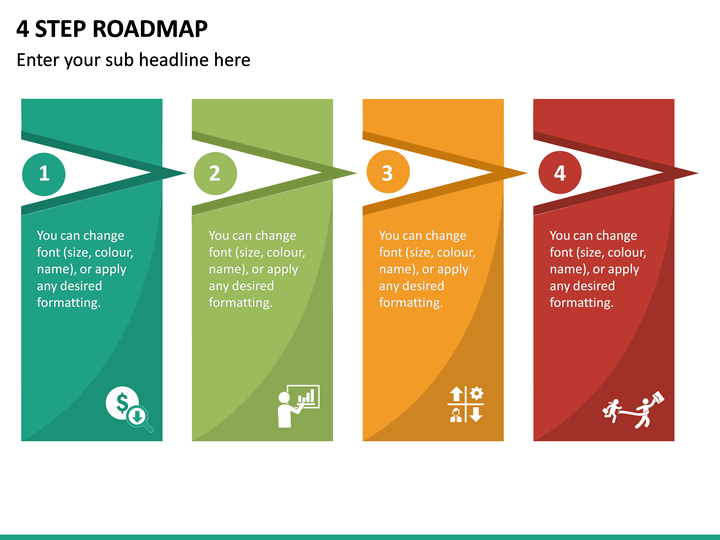 4 STEP ROADMAP

Enter your sub headline here

1

You can change font (size, colour, name), or apply any desired formatting.

2

You can change font (size, colour, name), or apply any desired formatting.

3

You can change font (size, colour, name), or apply any desired formatting.

4

You can change font (size, colour, name), or apply any desired formatting.